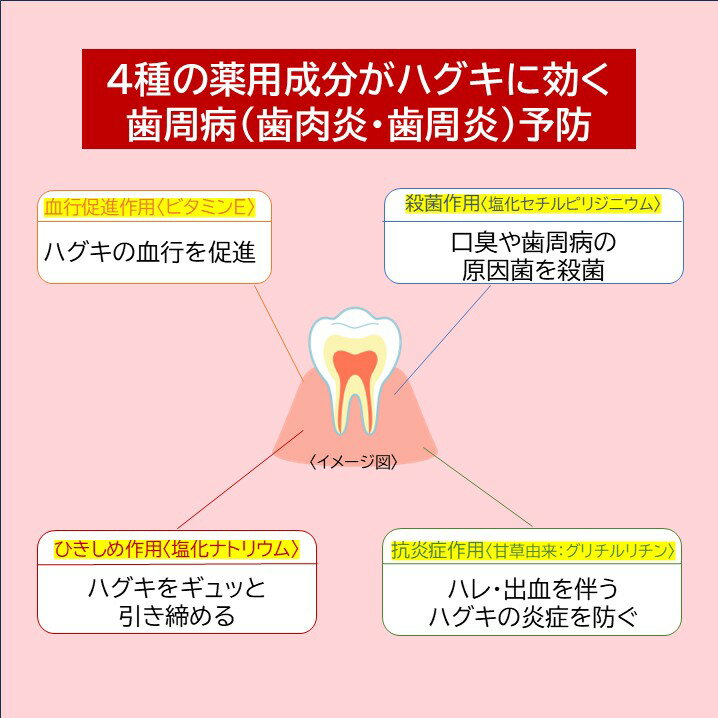 4種の薬用成分がハグキに効く
歯周病(歯肉炎・歯周炎)予防

血行促進作用〈ビタミンE〉
ハグキの血行を促進

殺菌作用〈塩化セチルピリジニウム〉
口臭や歯周病の原因菌を殺菌

〈イメージ図〉

ひきしめ作用〈塩化ナトリウム〉
ハグキをギュッと引き締める

抗炎症作用〈甘草由来:グリチルリチン〉
ハレ・出血を伴うハグキの炎症を防ぐ